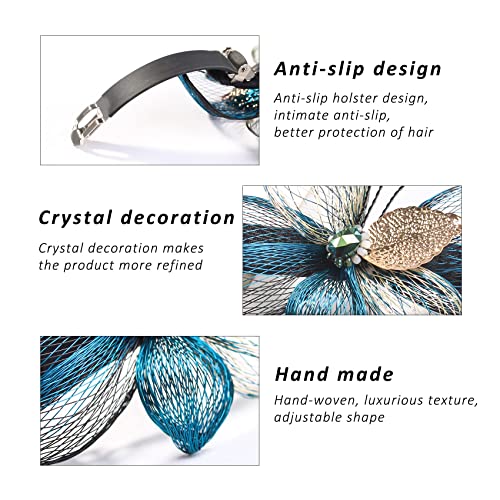 Anti-slip design

Anti-slip holster design, intimate anti-slip, better protection of hair

Crystal decoration

Crystal decoration makes the product more refined

Hand made

Hand-woven, luxurious texture, adjustable shape